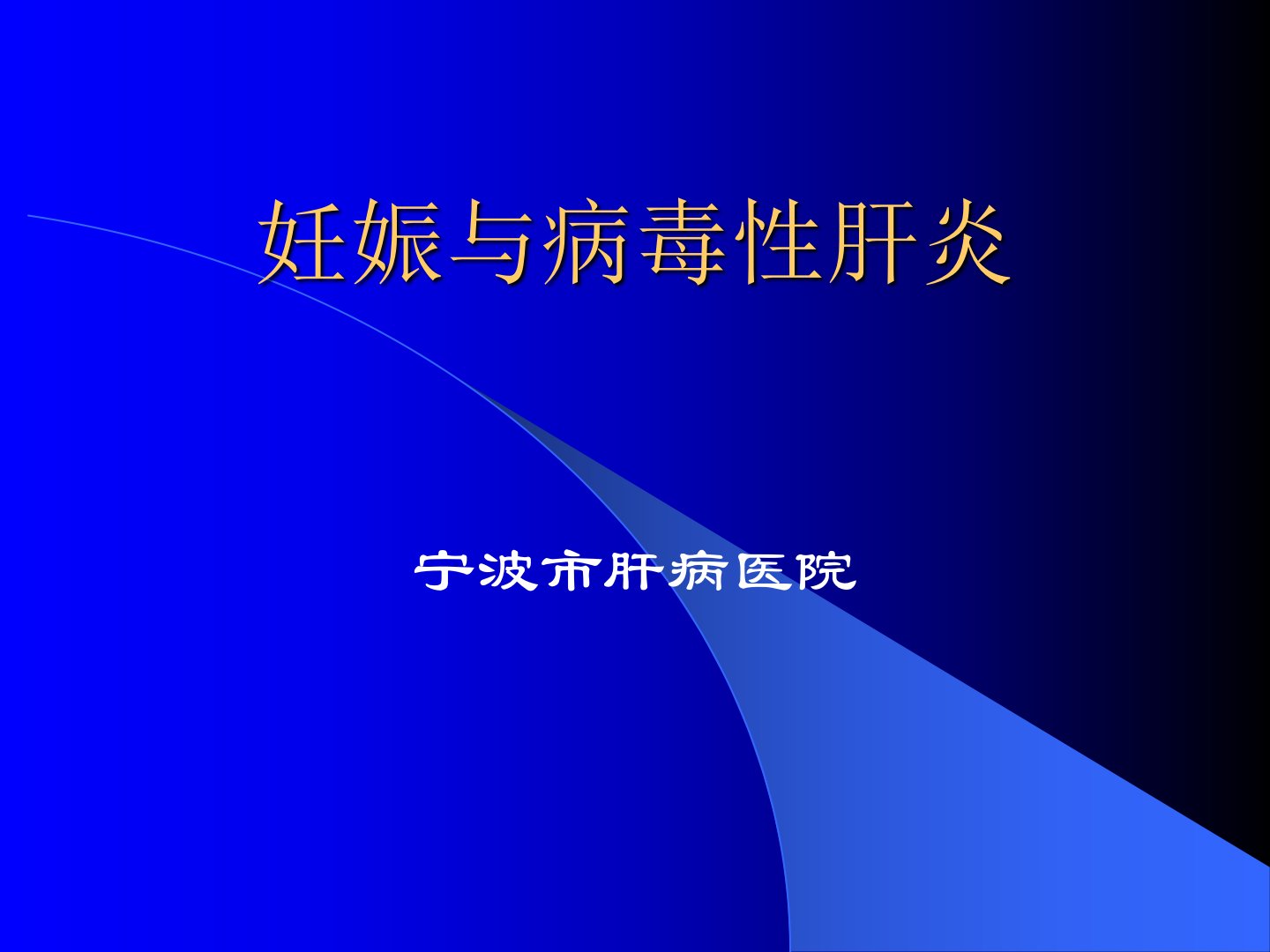 妊娠与病毒性肝炎

宁波市肝病医院